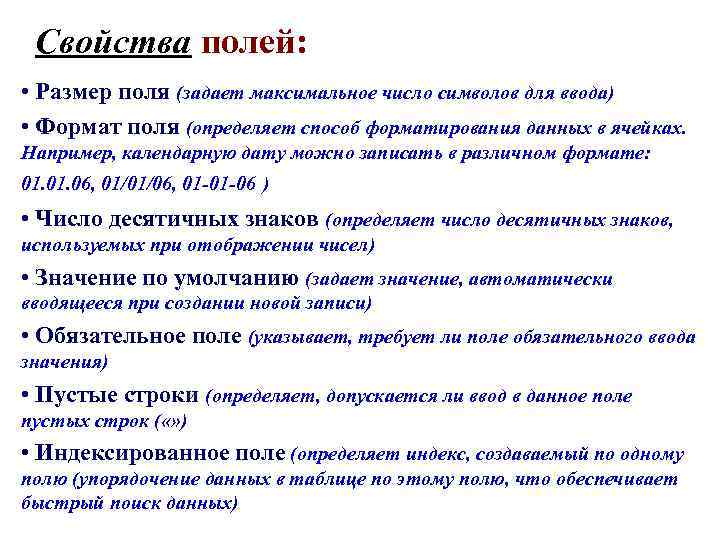 Свойства полей:

• Размер поля (задает максимальное число символов для ввода)

• Формат поля (определяет способ форматирования данных в ячейках. Например, календарную дату можно записать в различном формате: 01.01.06, 01/01/06, 01-01-06 )

• Число десятичных знаков (определяет число десятичных знаков, используемых при отображении чисел)

• Значение по умолчанию (задает значение, автоматически вводящееся при создании новой записи)

• Обязательное поле (указывает, требует ли поле обязательного ввода значения)

• Пустые строки (определяет, допускается ли ввод в данное поле пустых строк («»)

• Индексированное поле (определяет индекс, создаваемый по одному полю (упорядочение данных в таблице по этому полю, что обеспечивает быстрый поиск данных)